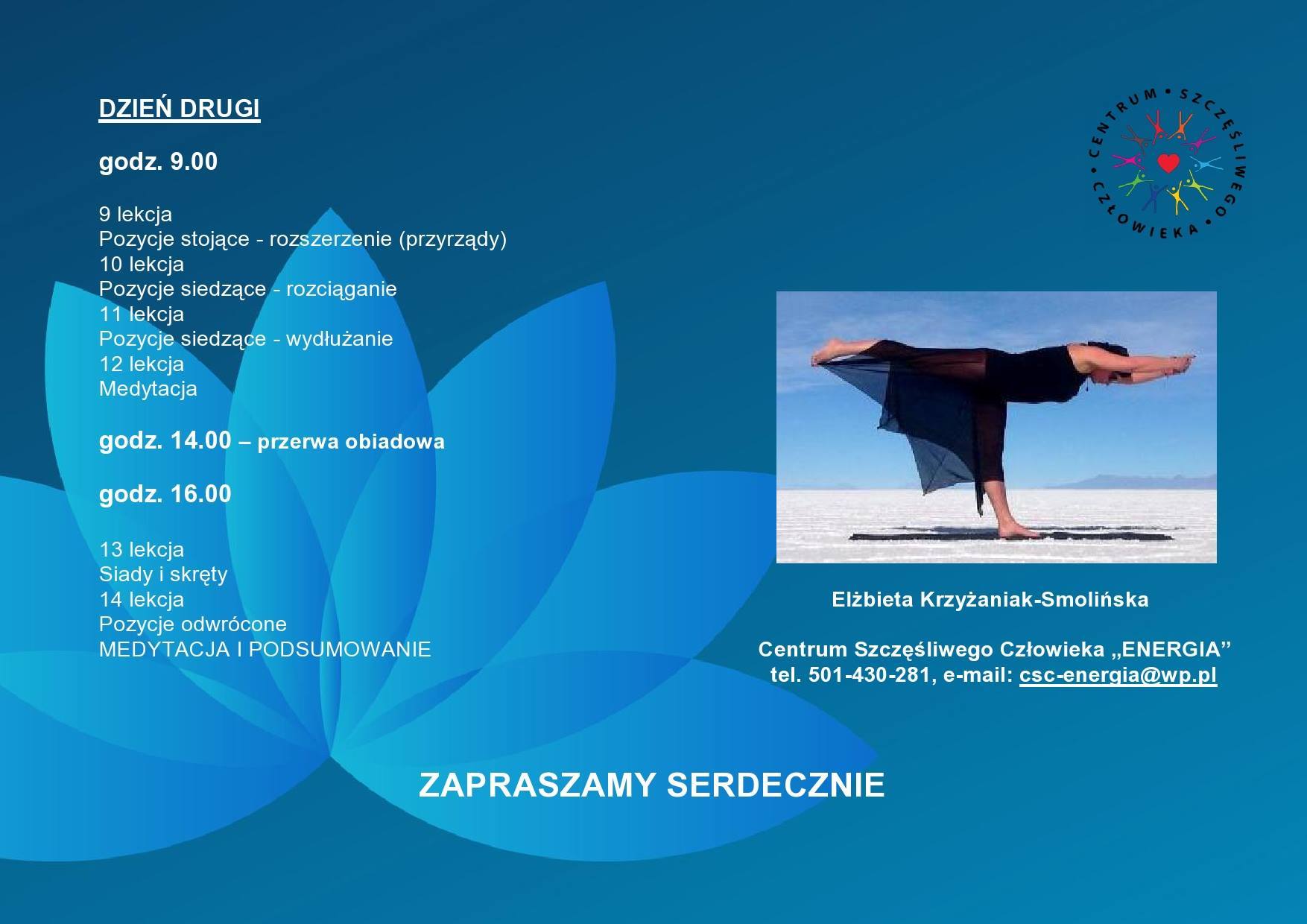 DZIEŃ DRUGI

godz. 9.00

9 lekcja
Pozycje stojące - rozszerzenie (przyrządy)
10 lekcja
Pozycje siedzące - rozciąganie
11 lekcja
Pozycje siedzące - wydłużanie
12 lekcja
Medytacja

godz. 14.00 – przerwa obiadowa

godz. 16.00

13 lekcja
Siady i skręty
14 lekcja
Pozycje odwrócone
MEDYTACJA I PODSUMOWANIE

CENTRUM • SZCZĘŚLIWEGO • CZŁOWIEKA •

Elżbieta Krzyżaniak-Smolińska

Centrum Szczęśliwego Człowieka „ENERGIA”
tel. 501-430-281, e-mail: csc-energia@wp.pl

ZAPRASZAMY SERDECZNIE